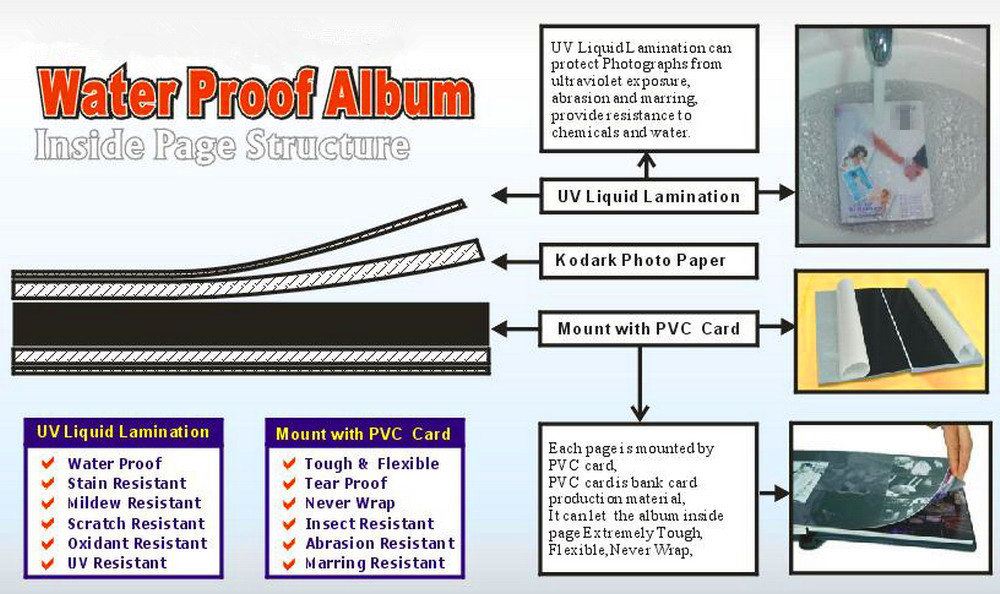 Water Proof Album
Inside Page Structure

UV Liquid Lamination can protect Photographs from ultraviolet exposure, abrasion and marring, provide resistance to chemicals and water.

UV Liquid Lamination

Kodark Photo Paper

Mount with PVC Card

Each page is mounted by PVC card,
PVC card is bank card production material,
It can let the album inside page Extremely Tough, Flexible, Never Wrap,

UV Liquid Lamination
Water Proof
Stain Resistant
Mildew Resistant
Scratch Resistant
Oxidant Resistant
UV Resistant

Mount with PVC Card
Tough & Flexible
Tear Proof
Never Wrap
Insect Resistant
Abrasion Resistant
Marring Resistant